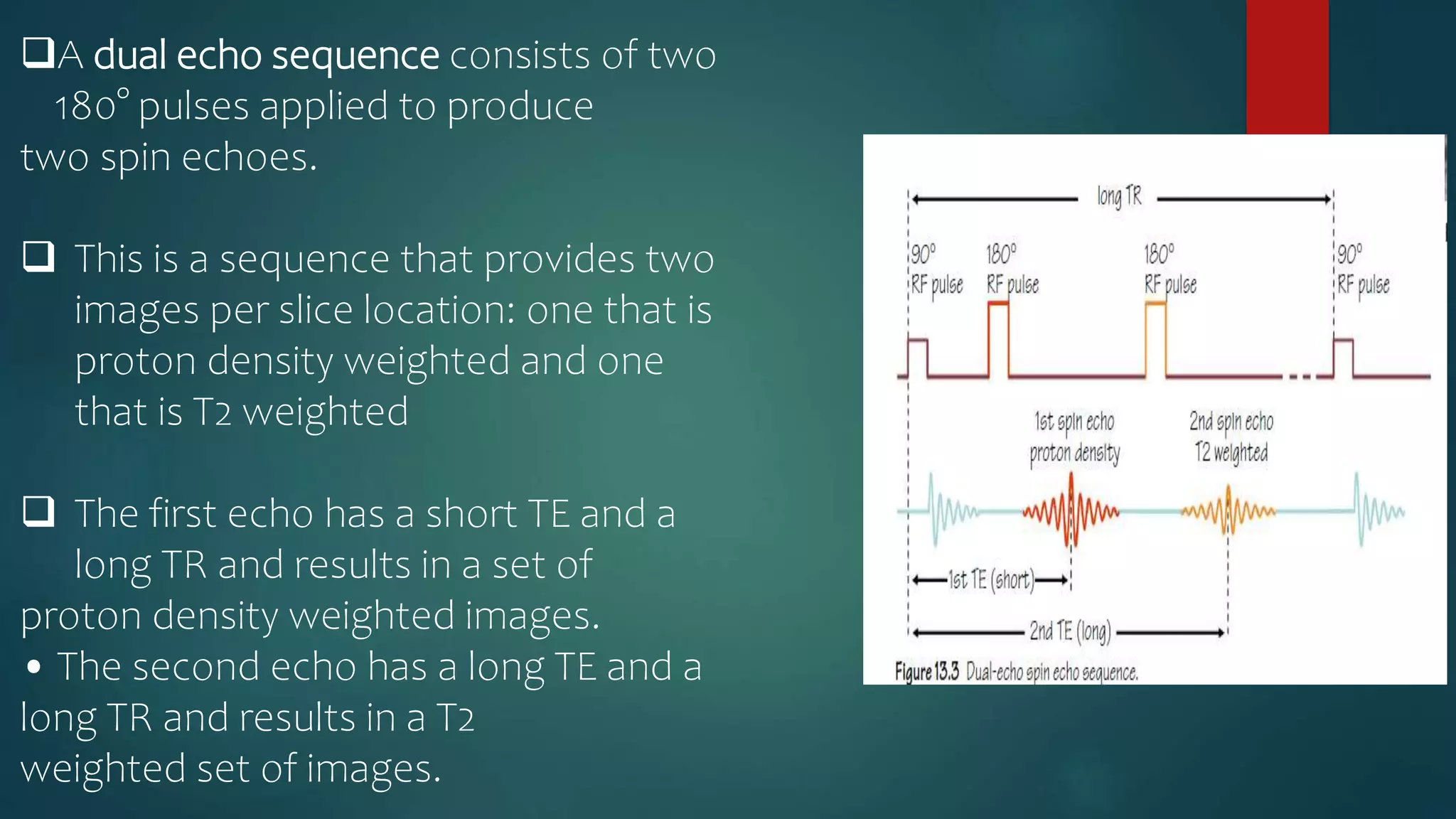 ❑A dual echo sequence consists of two 180° pulses applied to produce two spin echoes.

❑ This is a sequence that provides two images per slice location: one that is proton density weighted and one that is T2 weighted

❑ The first echo has a short TE and a long TR and results in a set of proton density weighted images.

• The second echo has a long TE and a long TR and results in a T2 weighted set of images.

long TR

90° RF pulse

180° RF pulse

180° RF pulse

90° RF pulse

1st spin echo proton density

2nd spin echo T2 weighted

1st TE (short)

2nd TE (long)

Figure 13.3 Dual-echo spin echo sequence.